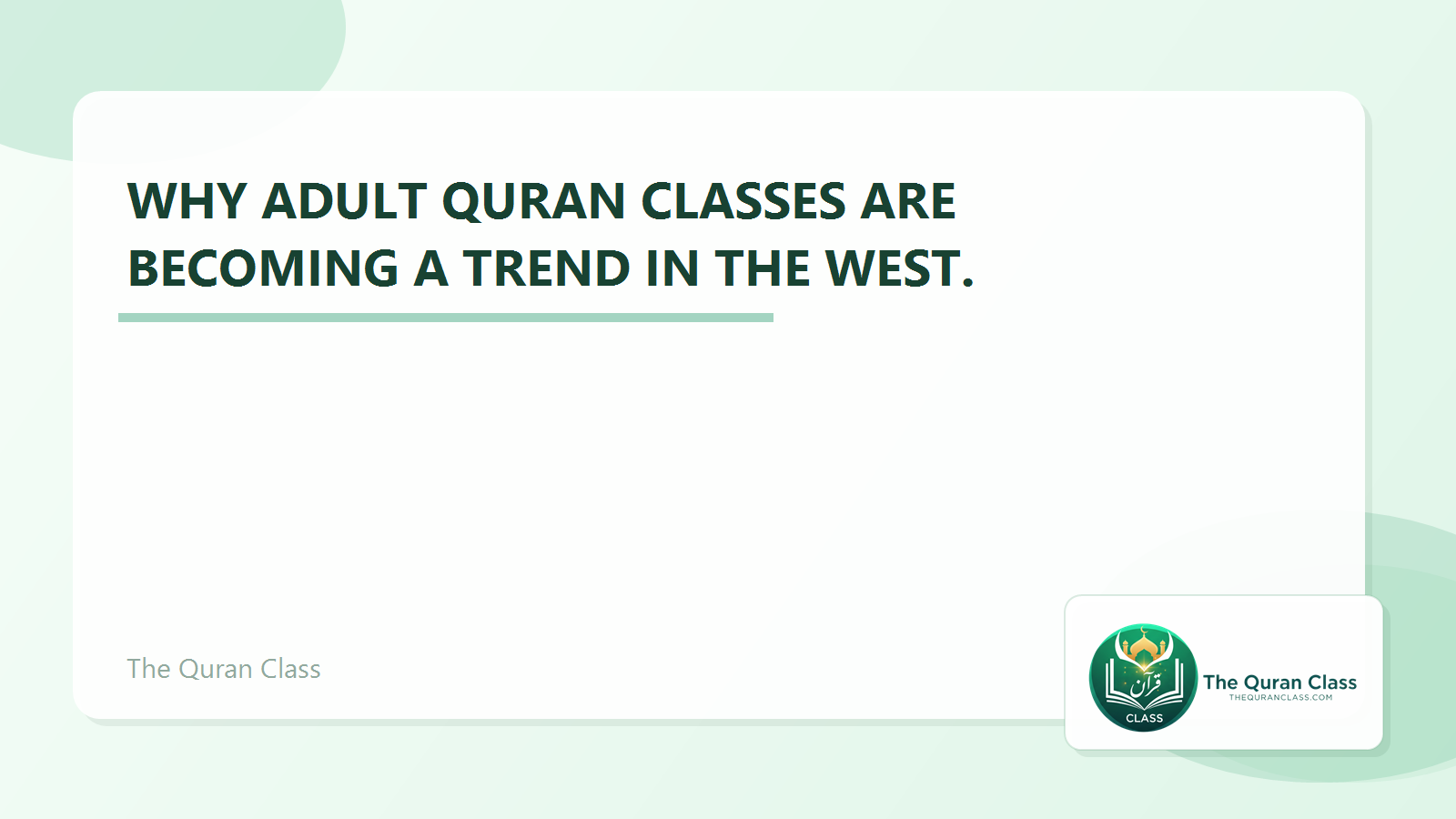 WHY ADULT QURAN CLASSES ARE BECOMING A TREND IN THE WEST.

The Quran Class

قرآن
CLASS

The Quran Class
THEQURANCLASS.COM